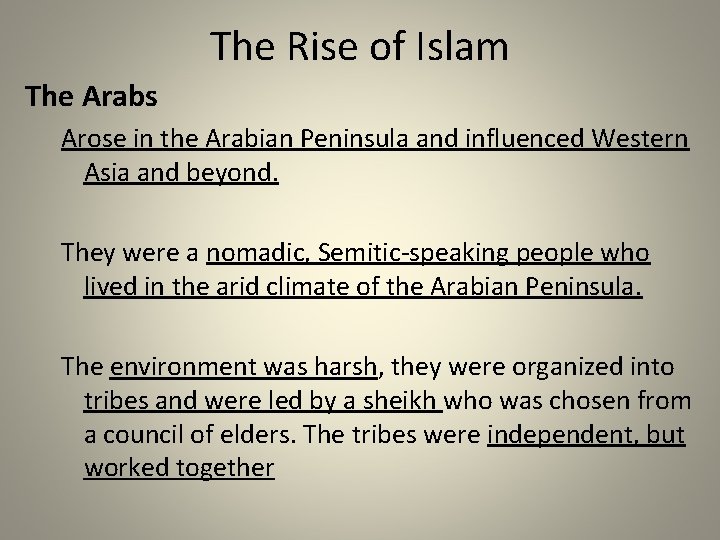 The Rise of Islam

The Arabs

Arose in the Arabian Peninsula and influenced Western Asia and beyond.

They were a nomadic, Semitic-speaking people who lived in the arid climate of the Arabian Peninsula.

The environment was harsh, they were organized into tribes and were led by a sheikh who was chosen from a council of elders. The tribes were independent, but worked together